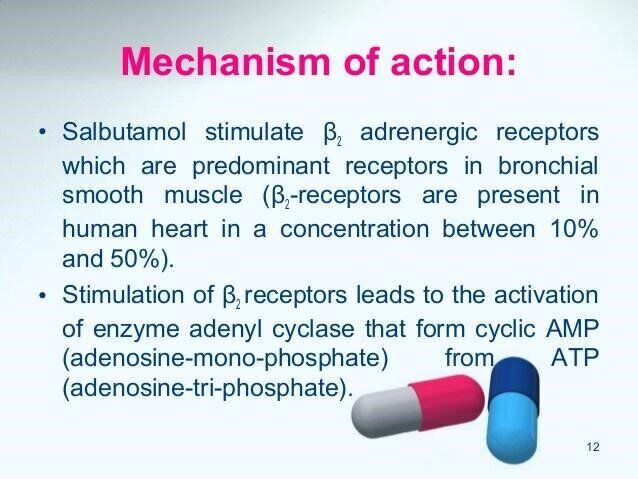 Mechanism of action:

• Salbutamol stimulate $\beta_2$ adrenergic receptors which are predominant receptors in bronchial smooth muscle ($\beta_2$-receptors are present in human heart in a concentration between 10% and 50%).

• Stimulation of $\beta_2$ receptors leads to the activation of enzyme adenyl cyclase that form cyclic AMP (adenosine-mono-phosphate) from ATP (adenosine-tri-phosphate).

12